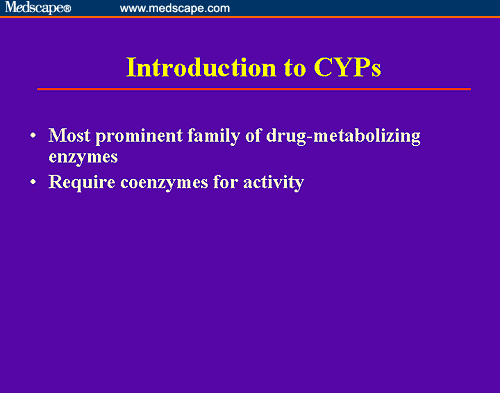 Medscape® www.medscape.com

Introduction to CYPs

• Most prominent family of drug-metabolizing enzymes
• Require coenzymes for activity